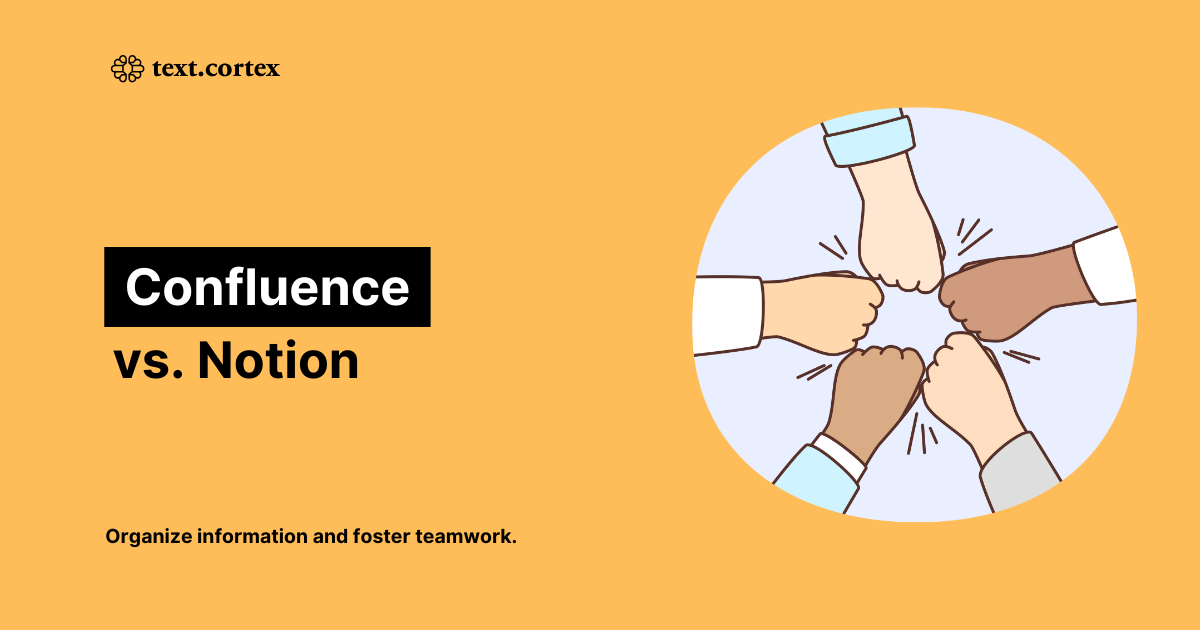 text.cortex

Confluence
vs. Notion

Organize information and foster teamwork.